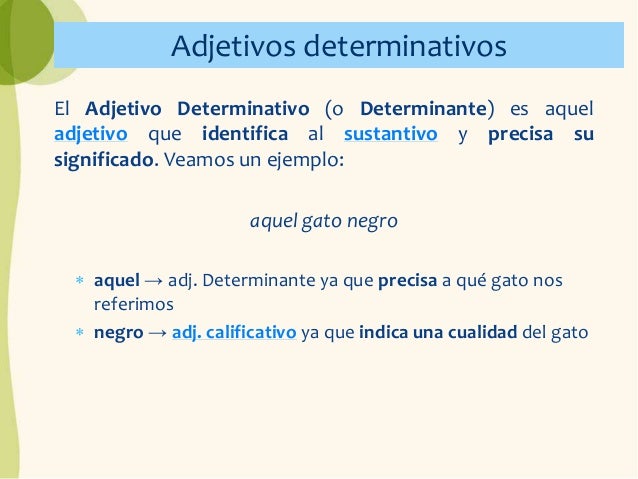 Adjetivos determinativos

El Adjetivo Determinativo (o Determinante) es aquel adjetivo que identifica al sustantivo y precisa su significado. Veamos un ejemplo:

aquel gato negro

* aquel → adj. Determinante ya que precisa a qué gato nos referimos
* negro → adj. calificativo ya que indica una cualidad del gato